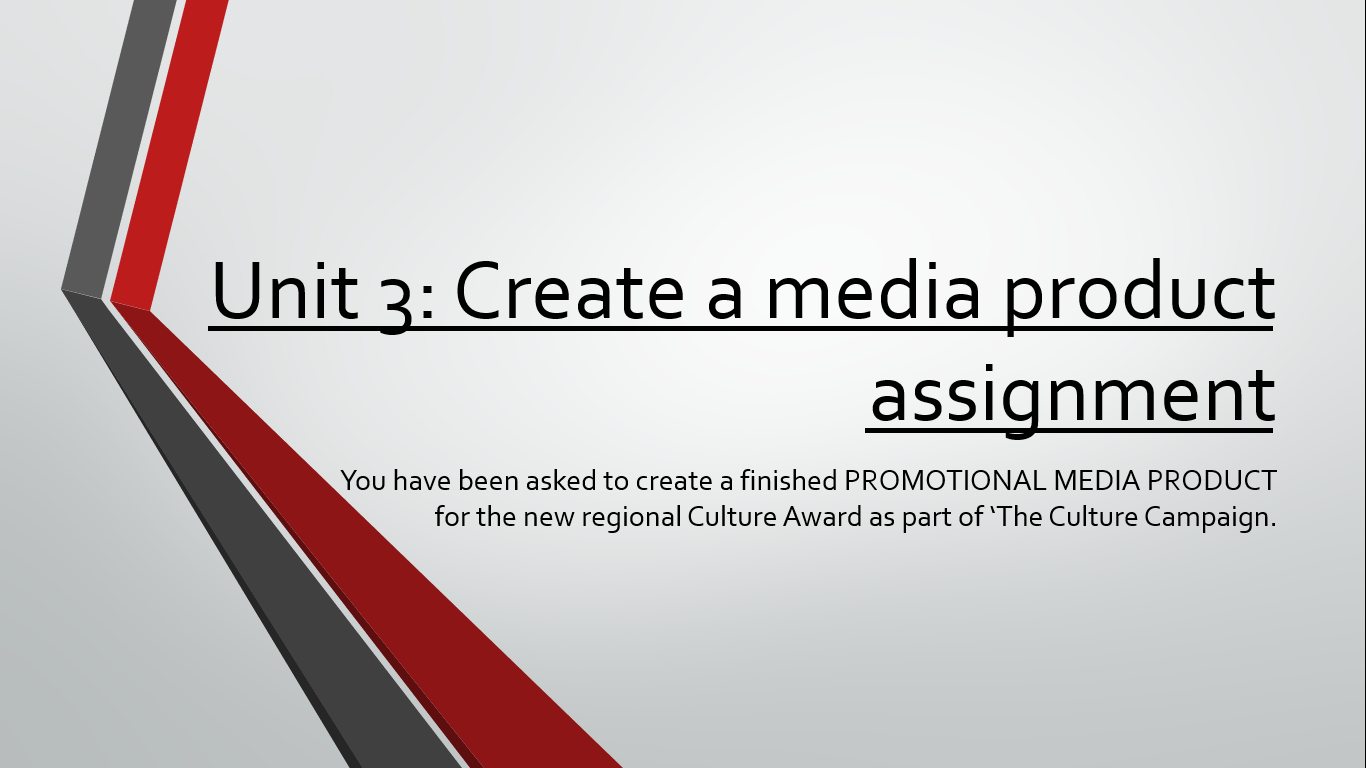 Unit 3: Create a media product assignment

You have been asked to create a finished PROMOTIONAL MEDIA PRODUCT for the new regional Culture Award as part of ‘The Culture Campaign.